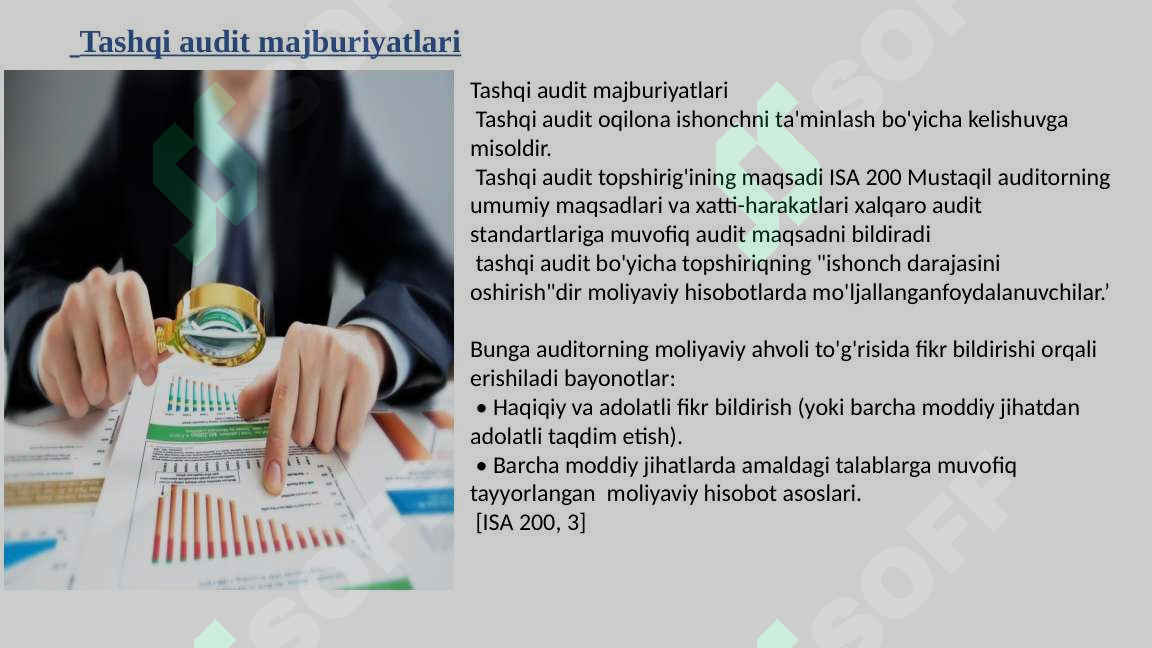 Tashqi audit majburiyatlari

Tashqi audit majburiyatlari
Tashqi audit oqilona ishonchni ta'minlash bo'yicha kelishuvga misoldir.
Tashqi audit topshirig'ining maqsadi ISA 200 Mustaqil auditorning umumiy maqsadlari va xatti-harakatlari xalqaro audit standartlariga muvofiq audit maqsadni bildiradi
tashqi audit bo'yicha topshiriqning "ishonch darajasini oshirish"dir moliyaviy hisobotlarda mo'ljallanganfoydalanuvchilar.’

Bunga auditorning moliyaviy ahvoli to'g'risida fikr bildirishi orqali erishiladi bayonotlar:
• Haqiqiy va adolatli fikr bildirish (yoki barcha moddiy jihatdan adolatli taqdim etish).
• Barcha moddiy jihatlarda amaldagi talablarga muvofiq tayyorlangan moliyaviy hisobot asoslari.
[ISA 200, 3]

SOFF SOFF SOFF SOFF